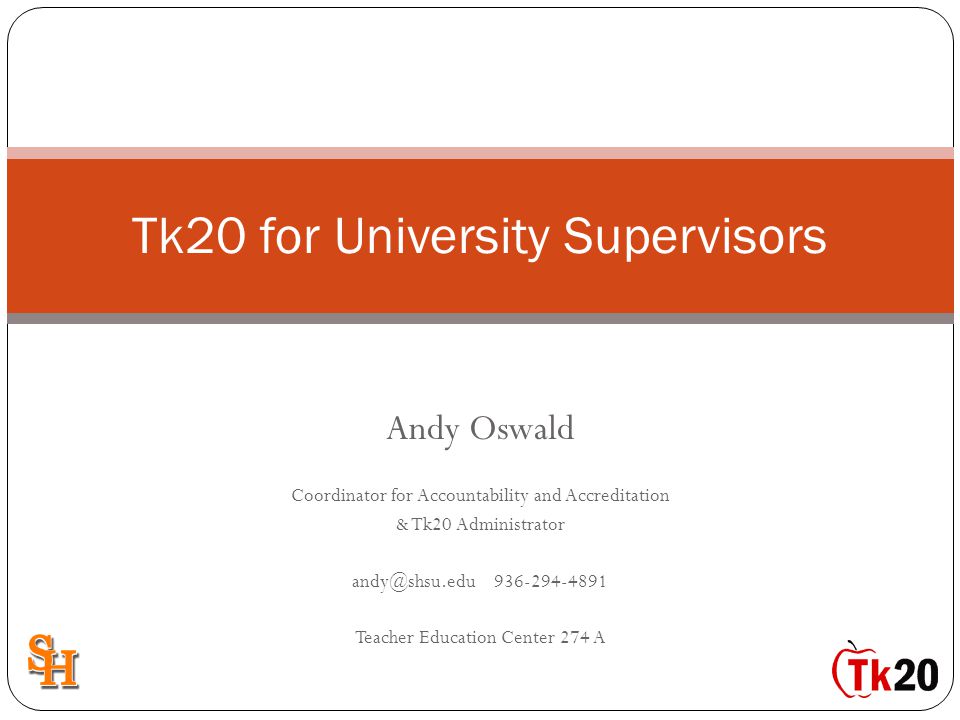 Tk20 for University Supervisors

Andy Oswald

Coordinator for Accountability and Accreditation
& Tk20 Administrator

andy@shsu.edu 936-294-4891

Teacher Education Center 274 A

SH

Tk20